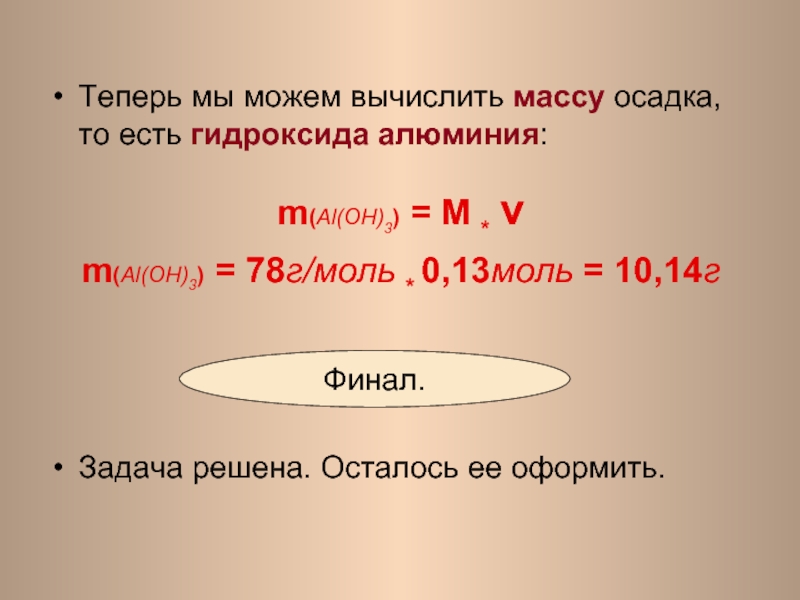 • Теперь мы можем вычислить массу осадка, то есть гидроксида алюминия:

$m_{(Al(OH)_3)} = M * v$

$m_{(Al(OH)_3)} = 78г/моль * 0,13моль = 10,14г$

Финал.

• Задача решена. Осталось ее оформить.